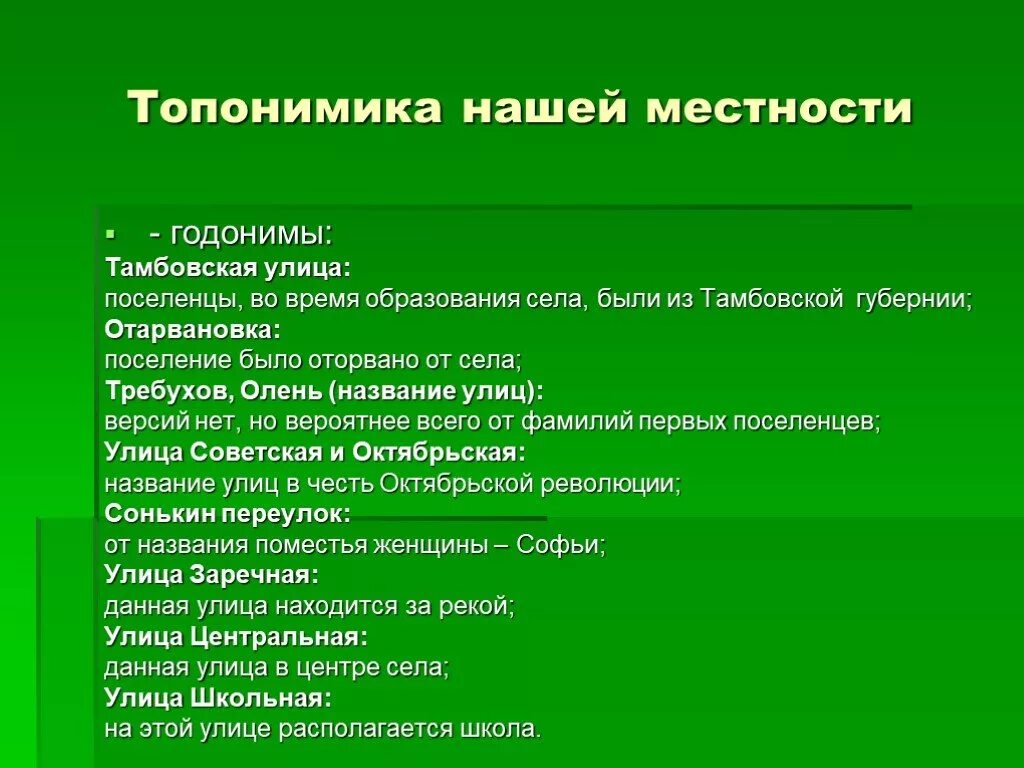 Топонимика нашей местности

- годонимы:
Тамбовская улица:
поселенцы, во время образования села, были из Тамбовской губернии;
Отарвановка:
поселение было оторвано от села;
Требухов, Олень (название улиц):
версий нет, но вероятнее всего от фамилий первых поселенцев;
Улица Советская и Октябрьская:
название улиц в честь Октябрьской революции;
Сонькин переулок:
от названия поместья женщины – Софьи;
Улица Заречная:
данная улица находится за рекой;
Улица Центральная:
данная улица в центре села;
Улица Школьная:
на этой улице располагается школа.